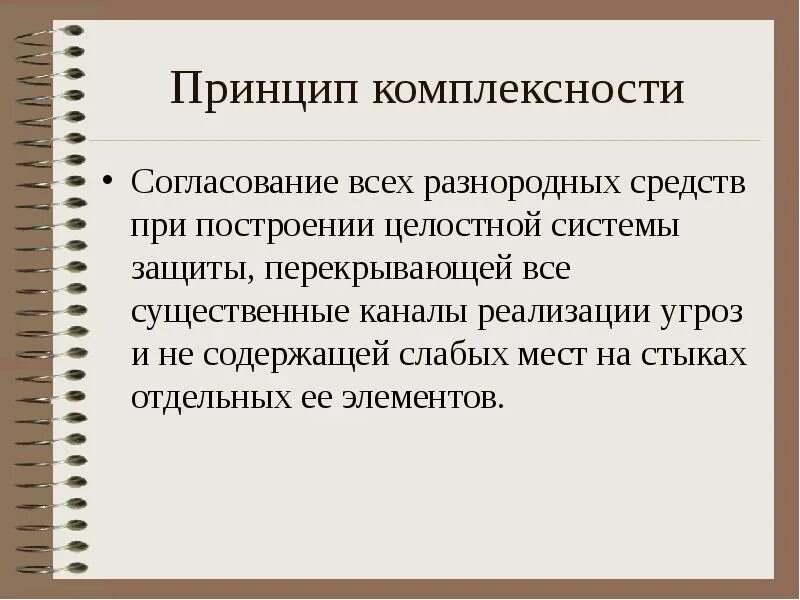 Принцип комплексности

• Согласование всех разнородных средств при построении целостной системы защиты, перекрывающей все существенные каналы реализации угроз и не содержащей слабых мест на стыках отдельных ее элементов.